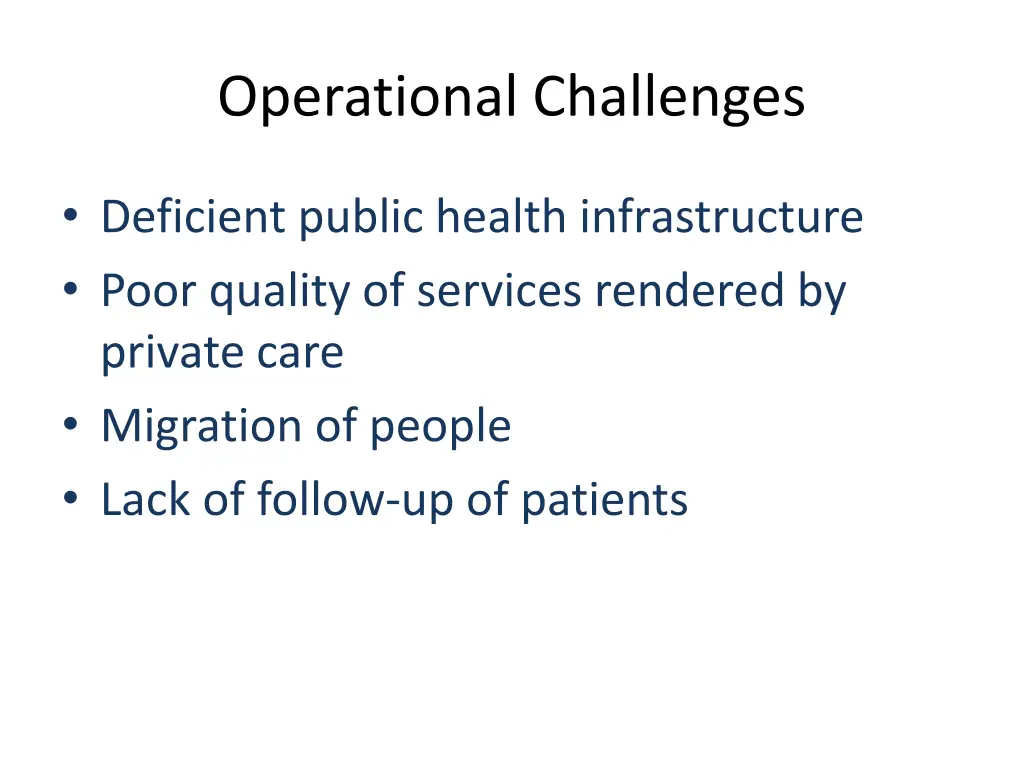 Operational Challenges

• Deficient public health infrastructure
• Poor quality of services rendered by private care
• Migration of people
• Lack of follow-up of patients